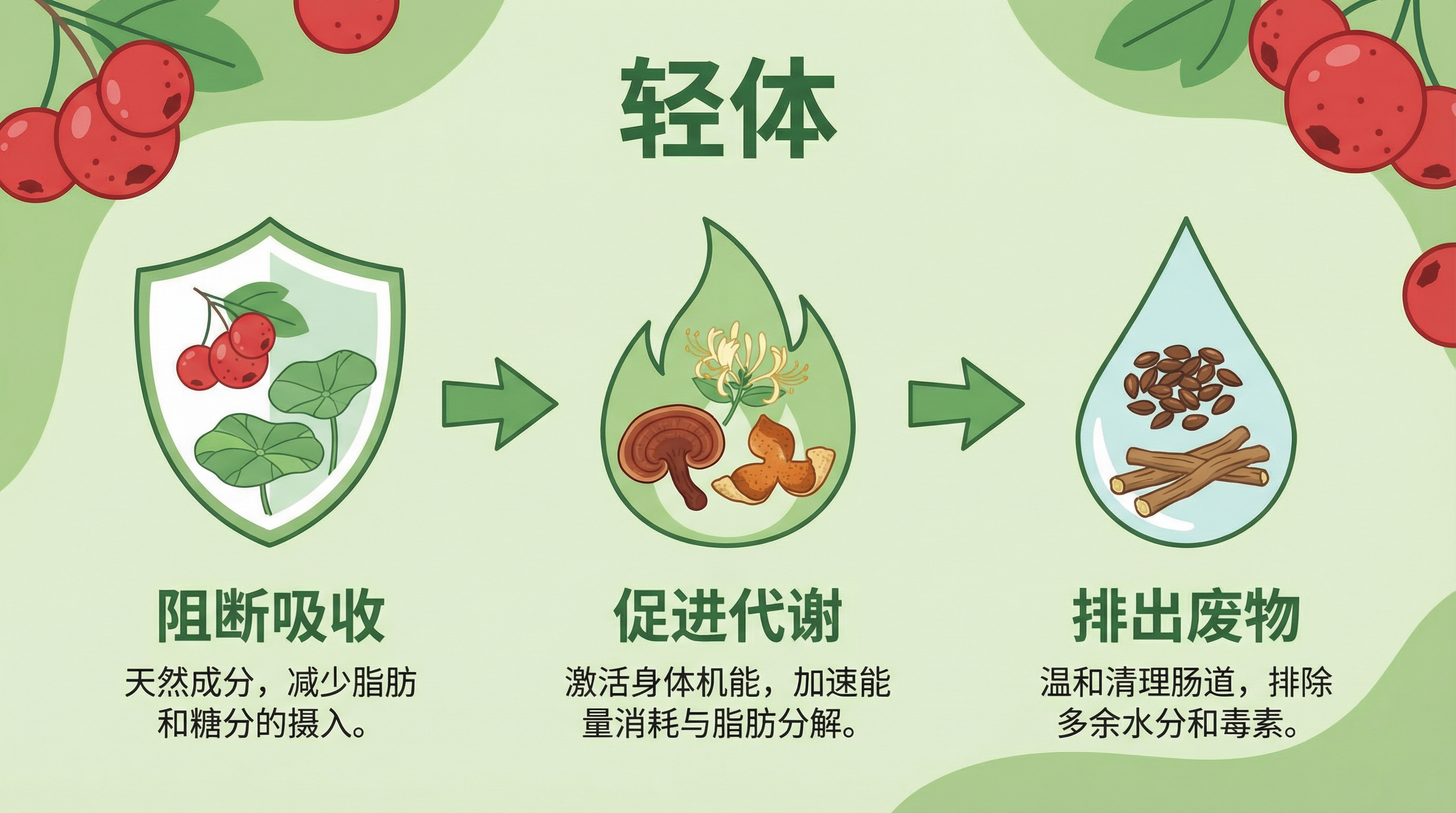 轻体

阻断吸收

天然成分，减少脂肪和糖分的摄入。

促进代谢

激活身体机能，加速能量消耗与脂肪分解。

排出废物

温和清理肠道，排除多余水分和毒素。